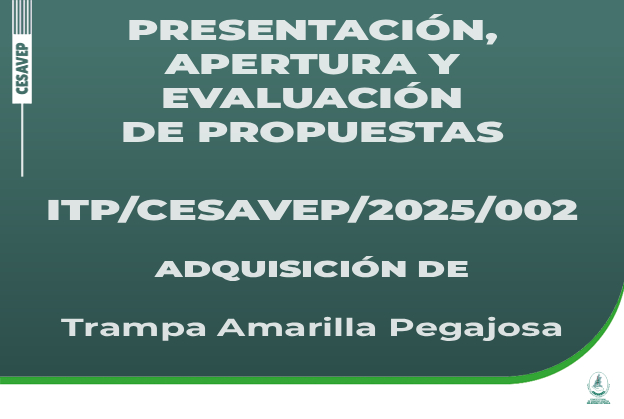 CESAVEP

PRESENTACIÓN, APERTURA Y EVALUACIÓN DE PROPUESTAS

ITP/CESAVEP/2025/002

ADQUISICIÓN DE

Trampa Amarilla Pegajosa